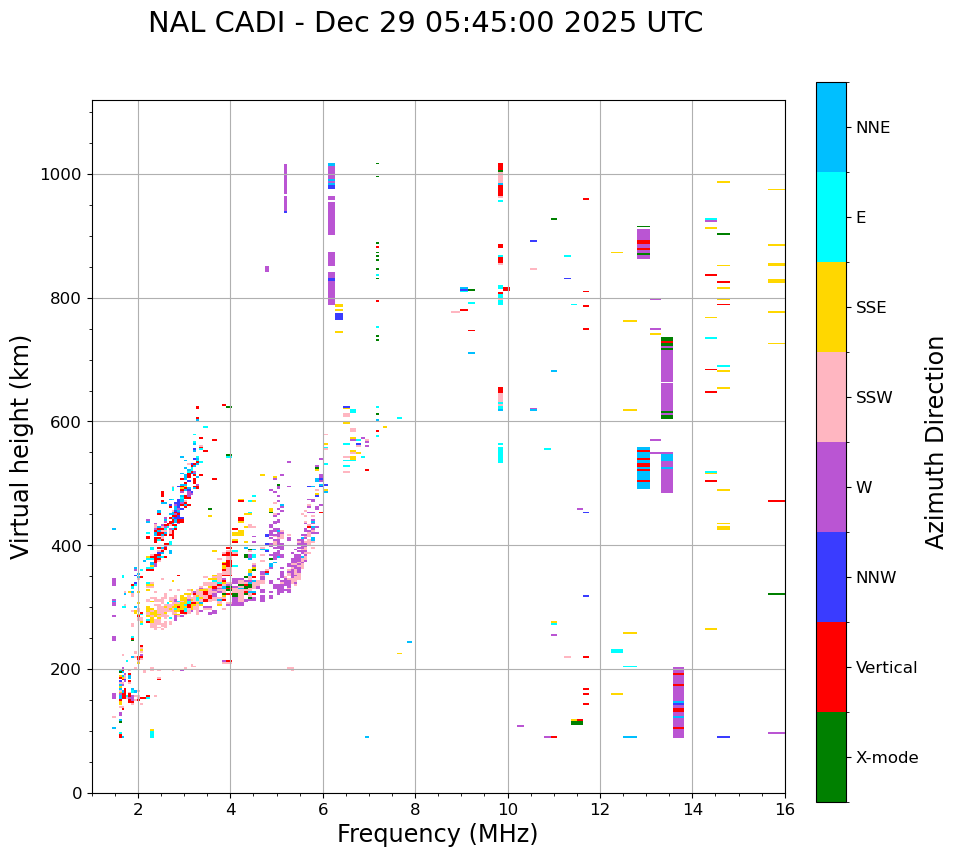 NAL CADI - Dec 29 05:45:00 2025 UTC

Virtual height (km)

1000
800
600
400
200
0

2
4
6
8
10
12
14
16

Frequency (MHz)

NNE
E
SSE
SSW
W
NNW
Vertical
X-mode

Azimuth Direction